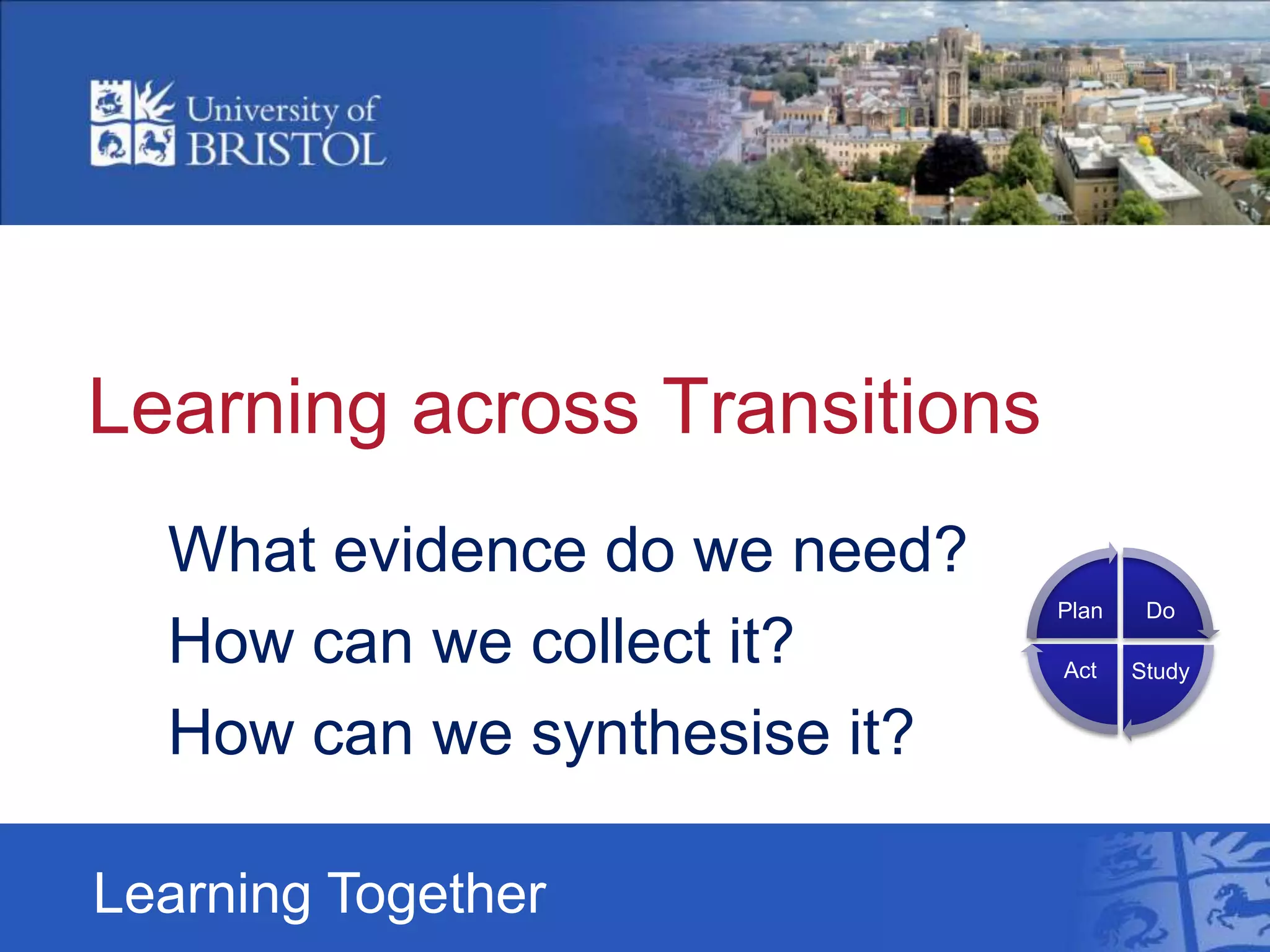 University of BRISTOL

Learning across Transitions

What evidence do we need?

How can we collect it?

How can we synthesise it?

Plan
Do
Act
Study

Learning Together